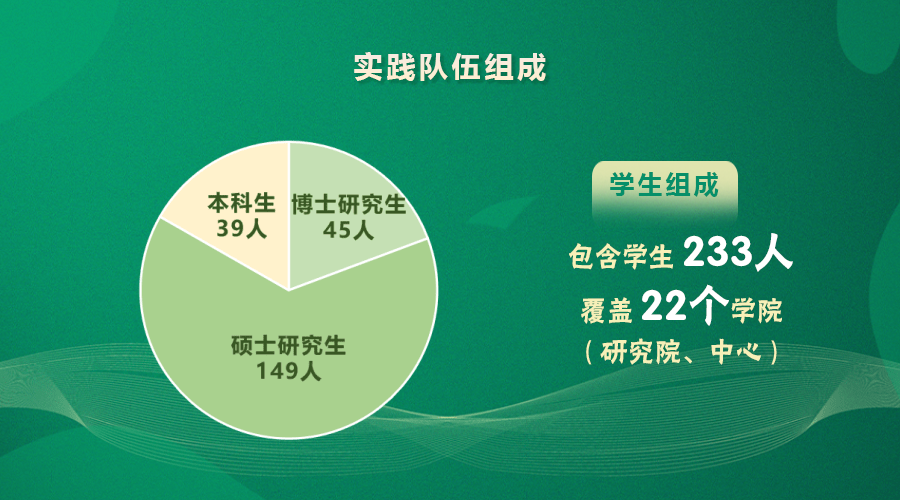 实践队伍组成

本科生
39人

博士研究生
45人

硕士研究生
149人

学生组成

包含学生 233人

覆盖 22个学院

（研究院、中心）